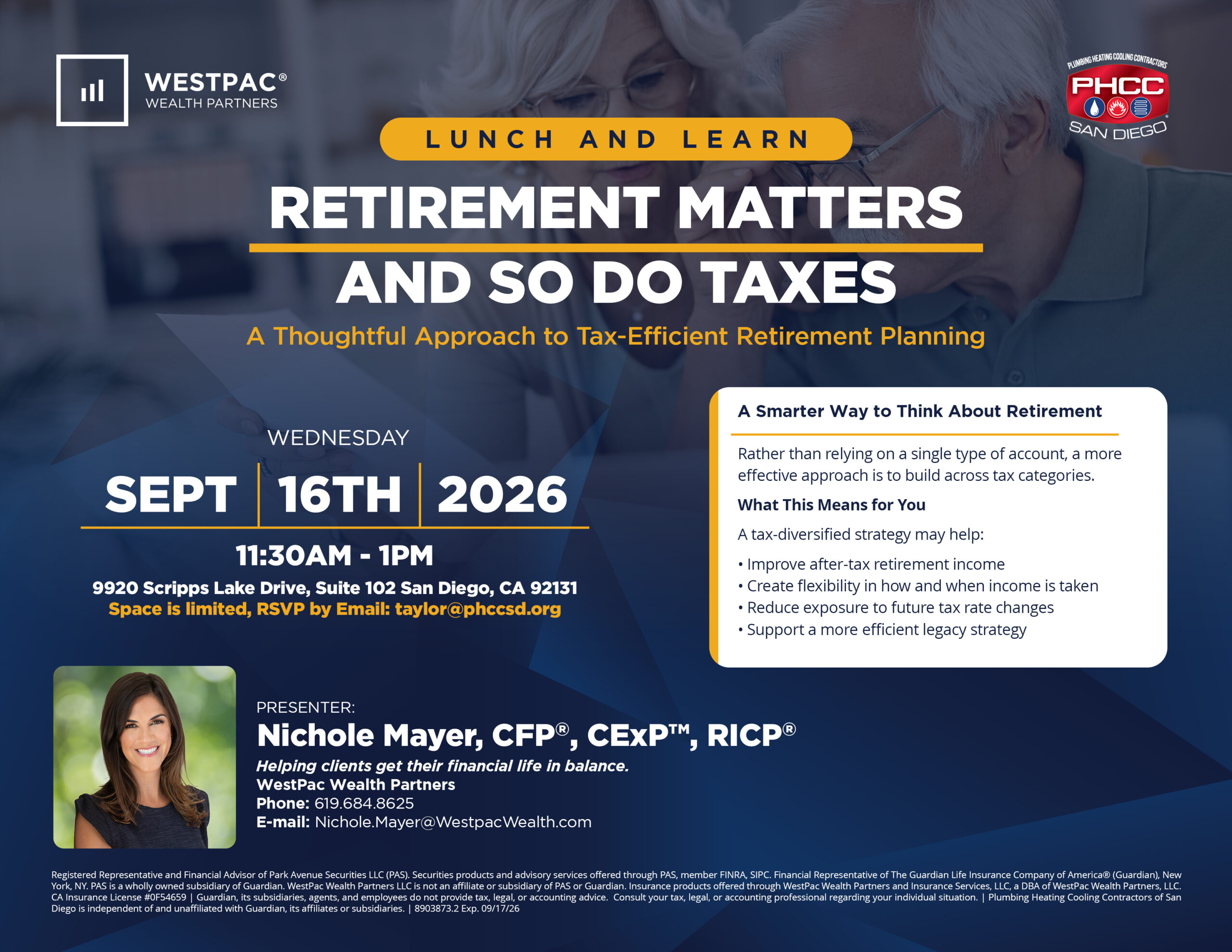 WESTPAC®
WEALTH PARTNERS

PLUMBING HEATING COOLING CONTRACTORS
PHCC
SAN DIEGO

LUNCH AND LEARN

RETIREMENT MATTERS
AND SO DO TAXES

A Thoughtful Approach to Tax-Efficient Retirement Planning

WEDNESDAY
SEPT | 16TH | 2026
11:30AM - 1PM
9920 Scripps Lake Drive, Suite 102 San Diego, CA 92131
Space is limited, RSVP by Email: taylor@phccsd.org

A Smarter Way to Think About Retirement

Rather than relying on a single type of account, a more effective approach is to build across tax categories.

What This Means for You

A tax-diversified strategy may help:

• Improve after-tax retirement income
• Create flexibility in how and when income is taken
• Reduce exposure to future tax rate changes
• Support a more efficient legacy strategy

PRESENTER:
Nichole Mayer, CFP®, CExP™, RICP®
Helping clients get their financial life in balance.
WestPac Wealth Partners
Phone: 619.684.8625
E-mail: Nichole.Mayer@WestpacWealth.com

Registered Representative and Financial Advisor of Park Avenue Securities LLC (PAS). Securities products and advisory services offered through PAS, member FINRA, SIPC. Financial Representative of The Guardian Life Insurance Company of America® (Guardian), New York, NY. PAS is a wholly owned subsidiary of Guardian. WestPac Wealth Partners LLC is not an affiliate or subsidiary of PAS or Guardian. Insurance products offered through WestPac Wealth Partners and Insurance Services, LLC, a DBA of WestPac Wealth Partners, LLC. CA Insurance License #0F54659 | Guardian, its subsidiaries, agents, and employees do not provide tax, legal, or accounting advice. Consult your tax, legal, or accounting professional regarding your individual situation. | Plumbing Heating Cooling Contractors of San Diego is independent of and unaffiliated with Guardian, its affiliates or subsidiaries. | 8903873.2 Exp. 09/17/26